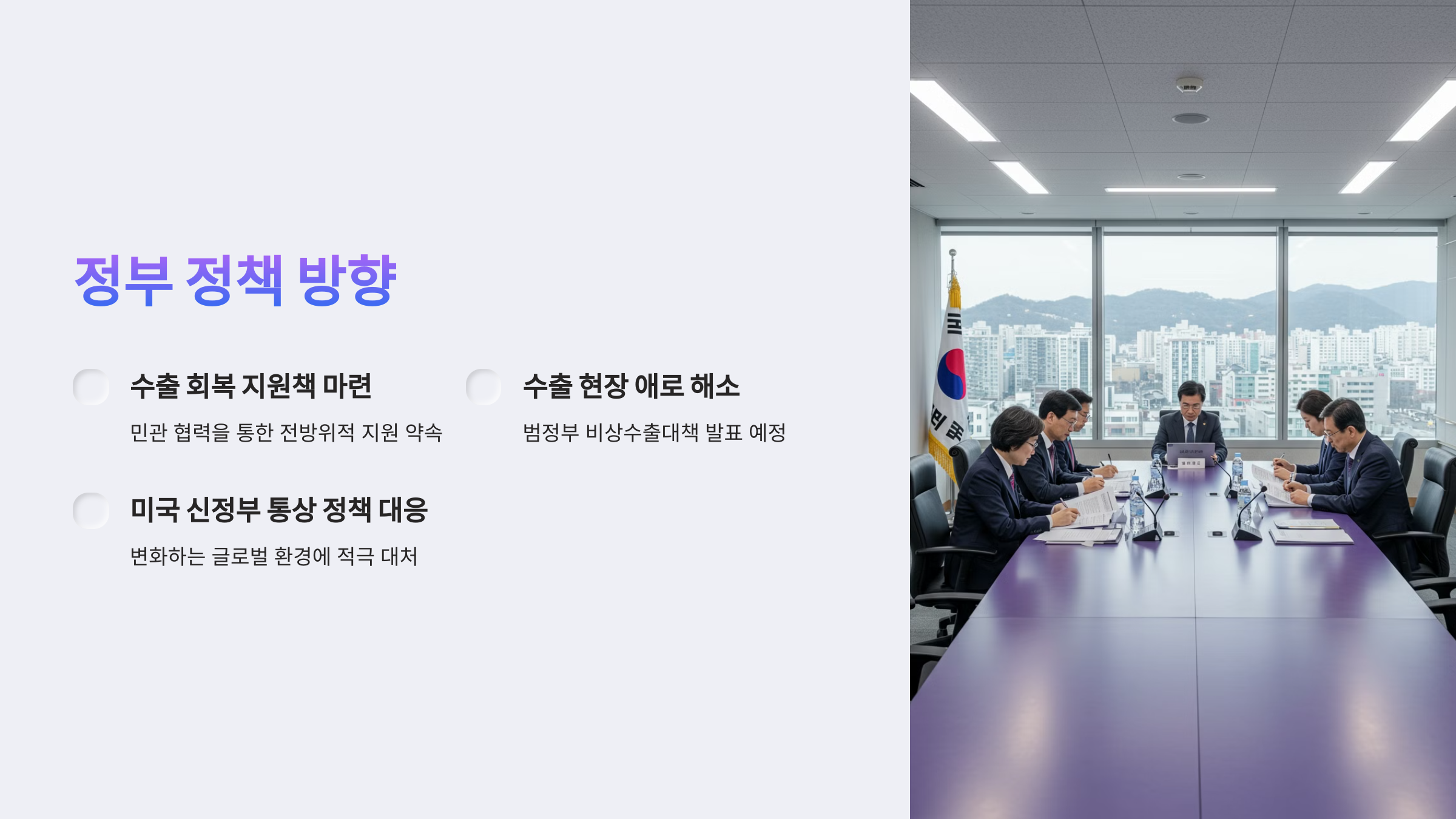 정부 정책 방향

수출 회복 지원책 마련

민관 협력을 통한 전방위적 지원 약속

수출 현장 애로 해소

범정부 비상수출대책 발표 예정

미국 신정부 통상 정책 대응

변화하는 글로벌 환경에 적극 대처